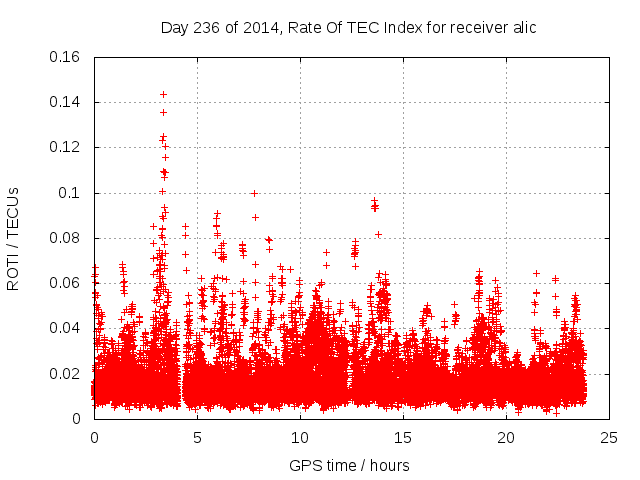 Day 236 of 2014, Rate Of TEC Index for receiver alic

ROTI / TECUs

0.16
0.14
0.12
0.1
0.08
0.06
0.04
0.02
0

0
5
10
15
20
25

GPS time / hours